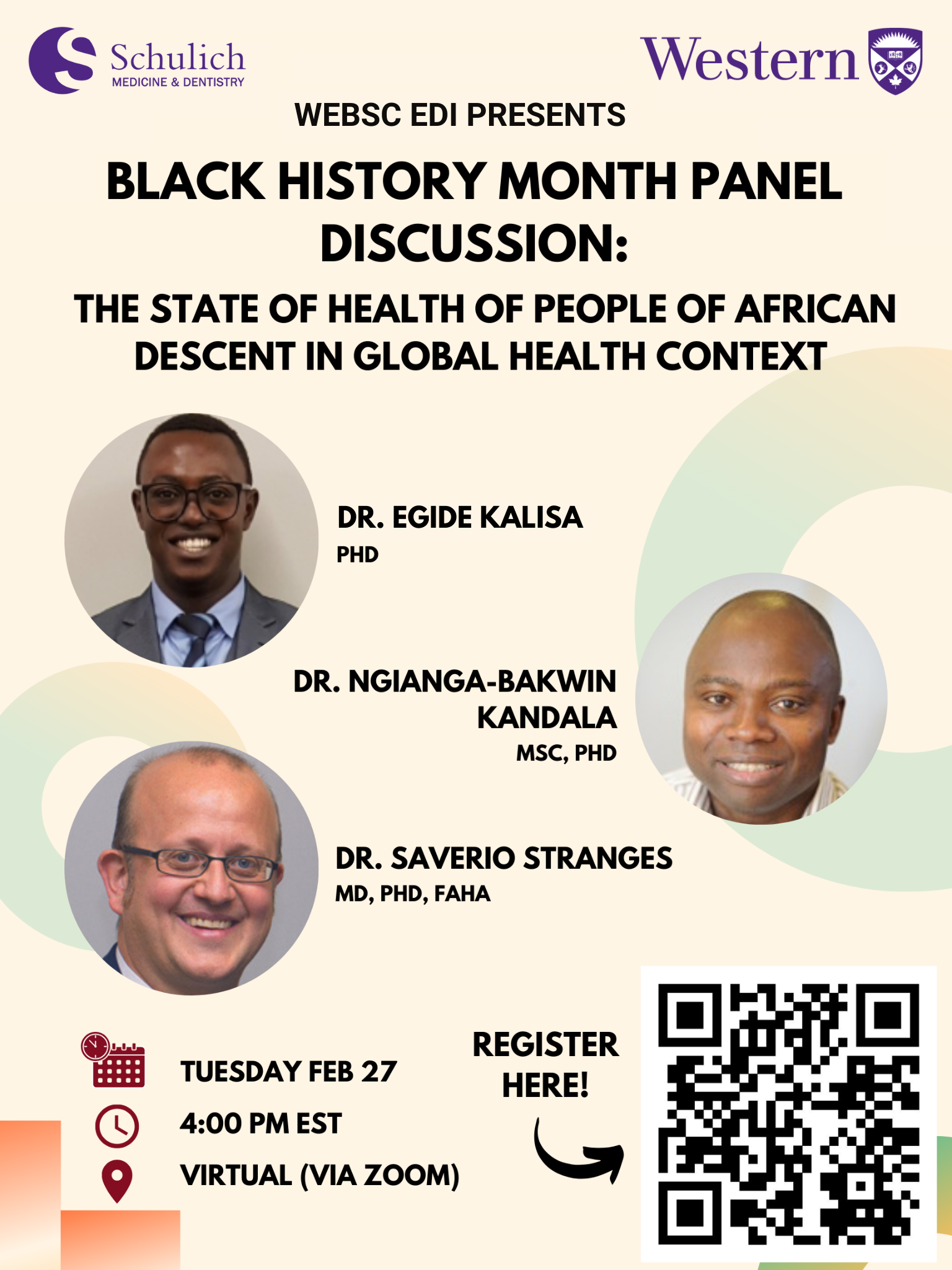 Schulich
MEDICINE & DENTISTRY

Western

WEBSC EDI PRESENTS

BLACK HISTORY MONTH PANEL DISCUSSION:

THE STATE OF HEALTH OF PEOPLE OF AFRICAN DESCENT IN GLOBAL HEALTH CONTEXT

DR. EGIDE KALISA
PHD

DR. NGIANGA-BAKWIN KANDALA
MSC, PHD

DR. SAVERIO STRANGES
MD, PHD, FAHA

TUESDAY FEB 27
4:00 PM EST
VIRTUAL (VIA ZOOM)

REGISTER HERE!